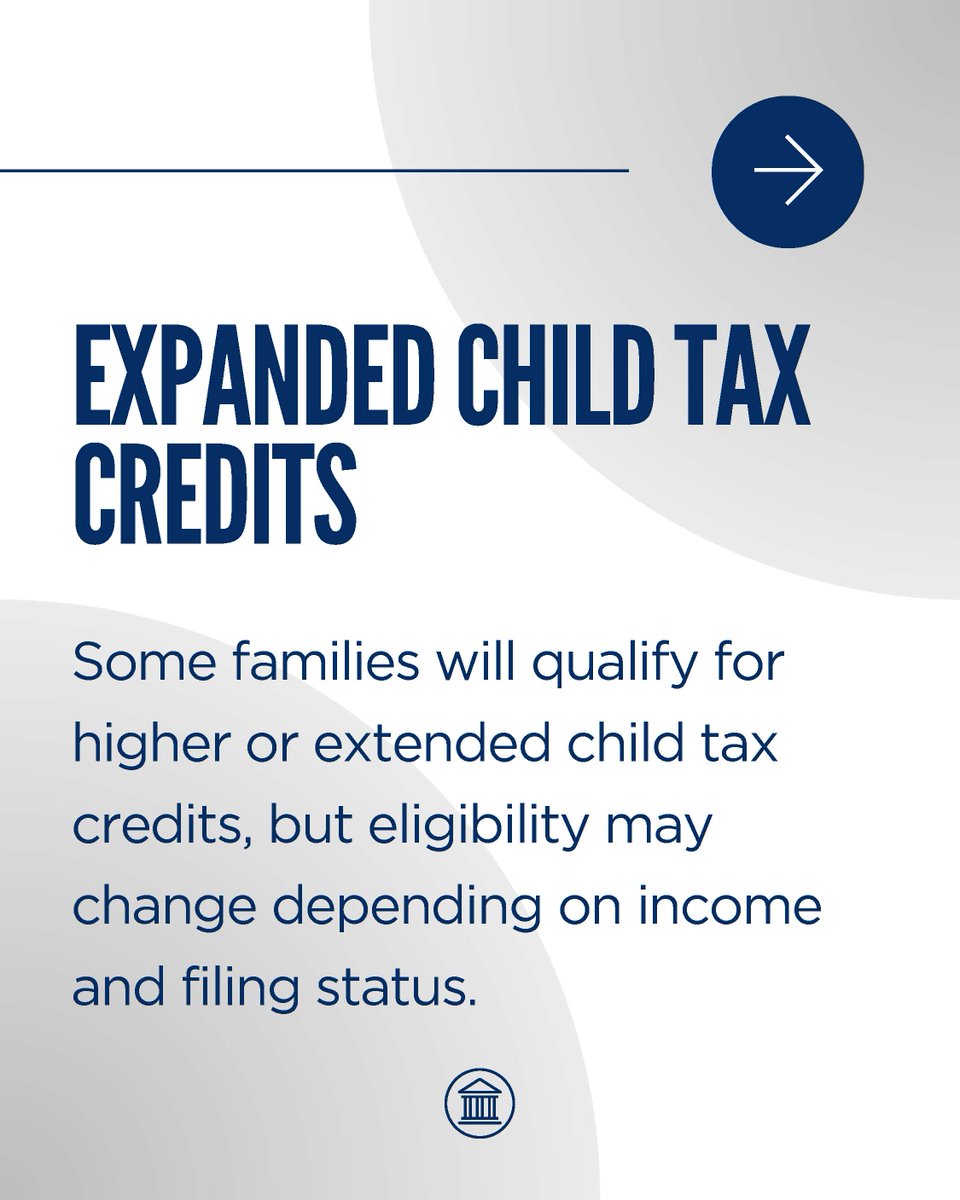 EXPANDED CHILD TAX CREDITS

Some families will qualify for higher or extended child tax credits, but eligibility may change depending on income and filing status.